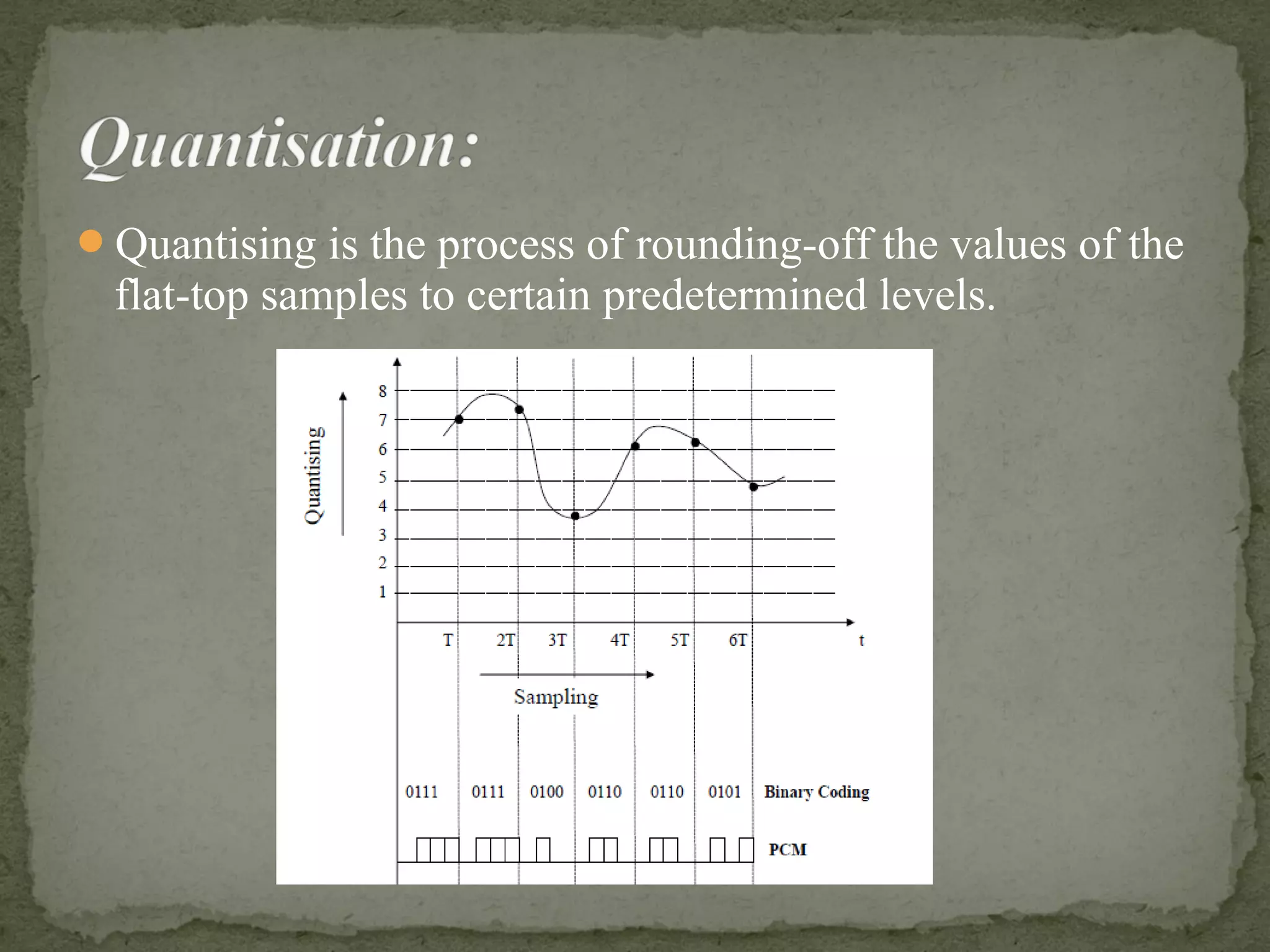 Quantisation:

Quantising is the process of rounding-off the values of the flat-top samples to certain predetermined levels.

Quantising

8
7
6
5
4
3
2
1

T 2T 3T 4T 5T 6T t

Sampling

0111 0111 0100 0110 0110 0101 Binary Coding

PCM